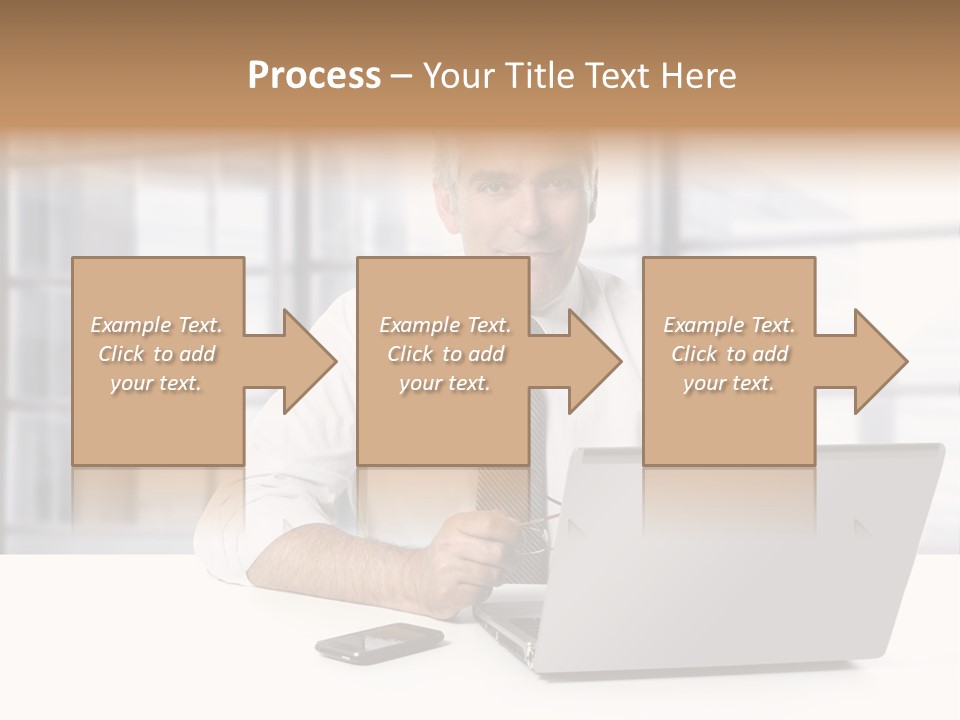 Process – Your Title Text Here

Example Text. Click to add your text.

Example Text. Click to add your text.

Example Text. Click to add your text.